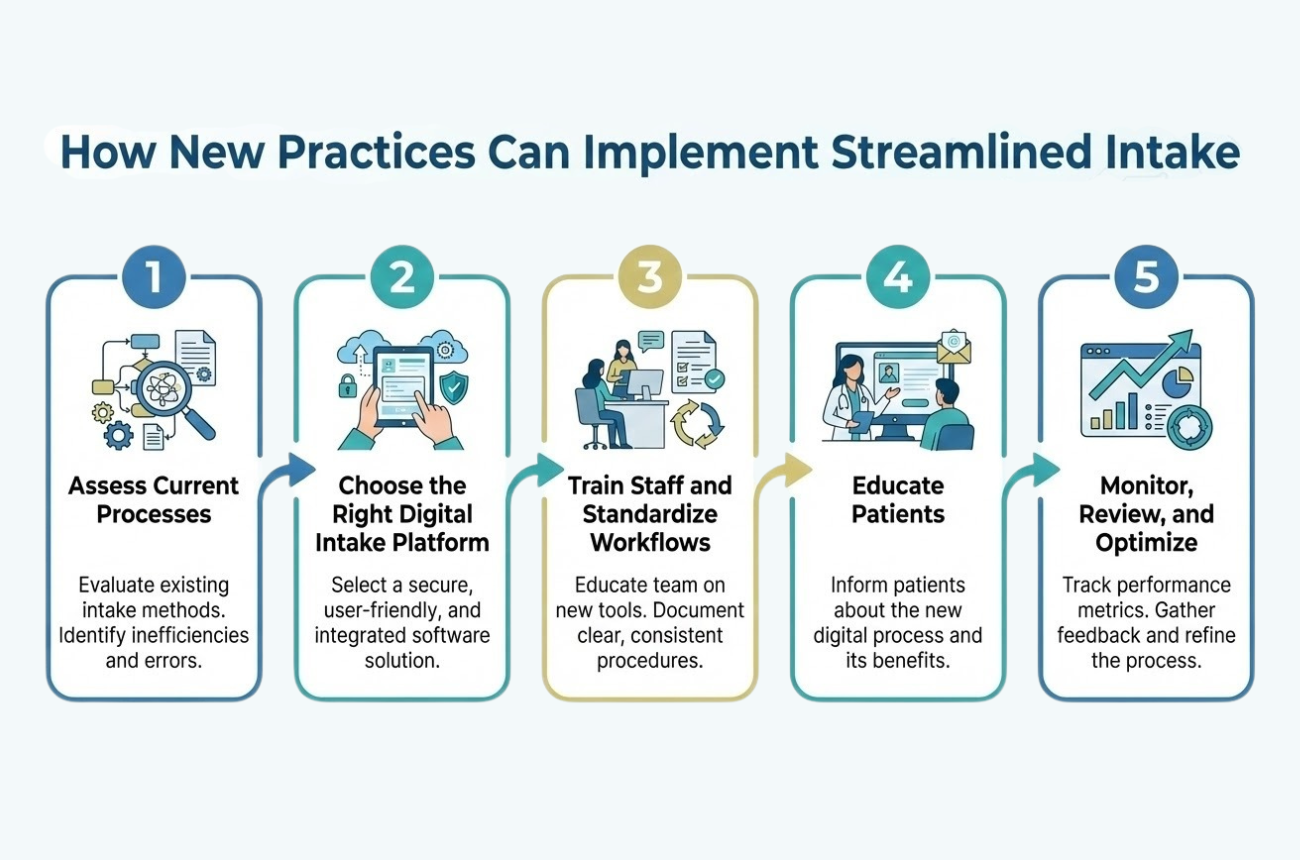 How New Practices Can Implement Streamlined Intake

1

Assess Current Processes

Evaluate existing intake methods. Identify inefficiencies and errors.

2

Choose the Right Digital Intake Platform

Select a secure, user-friendly, and integrated software solution.

3

Train Staff and Standardize Workflows

Educate team on new tools. Document clear, consistent procedures.

4

Educate Patients

Inform patients about the new digital process and its benefits.

5

Monitor, Review, and Optimize

Track performance metrics. Gather feedback and refine the process.